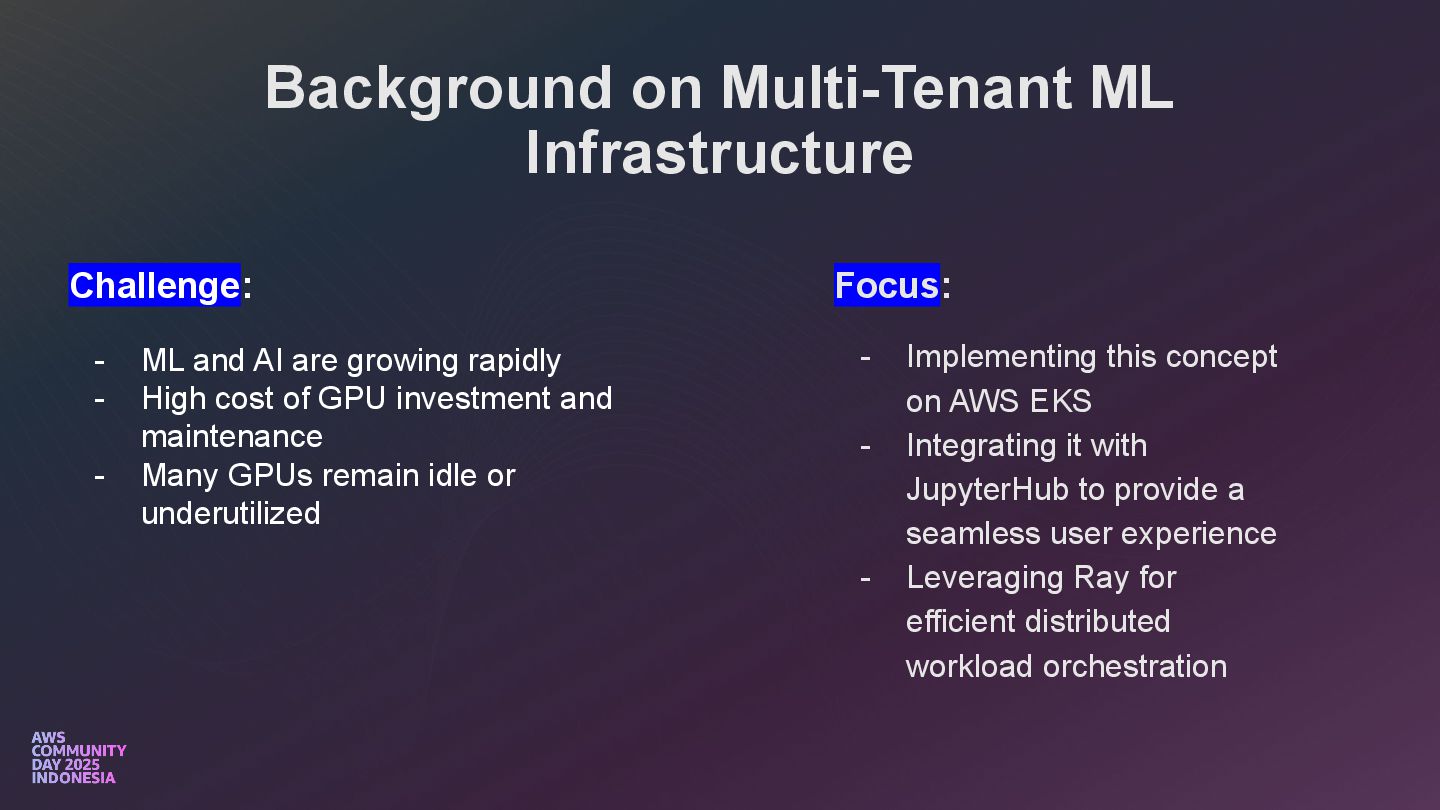 Background on Multi-Tenant ML Infrastructure

Challenge:

- ML and AI are growing rapidly
- High cost of GPU investment and maintenance
- Many GPUs remain idle or underutilized

Focus:

- Implementing this concept on AWS EKS
- Integrating it with JupyterHub to provide a seamless user experience
- Leveraging Ray for efficient distributed workload orchestration

AWS COMMUNITY DAY 2025 INDONESIA